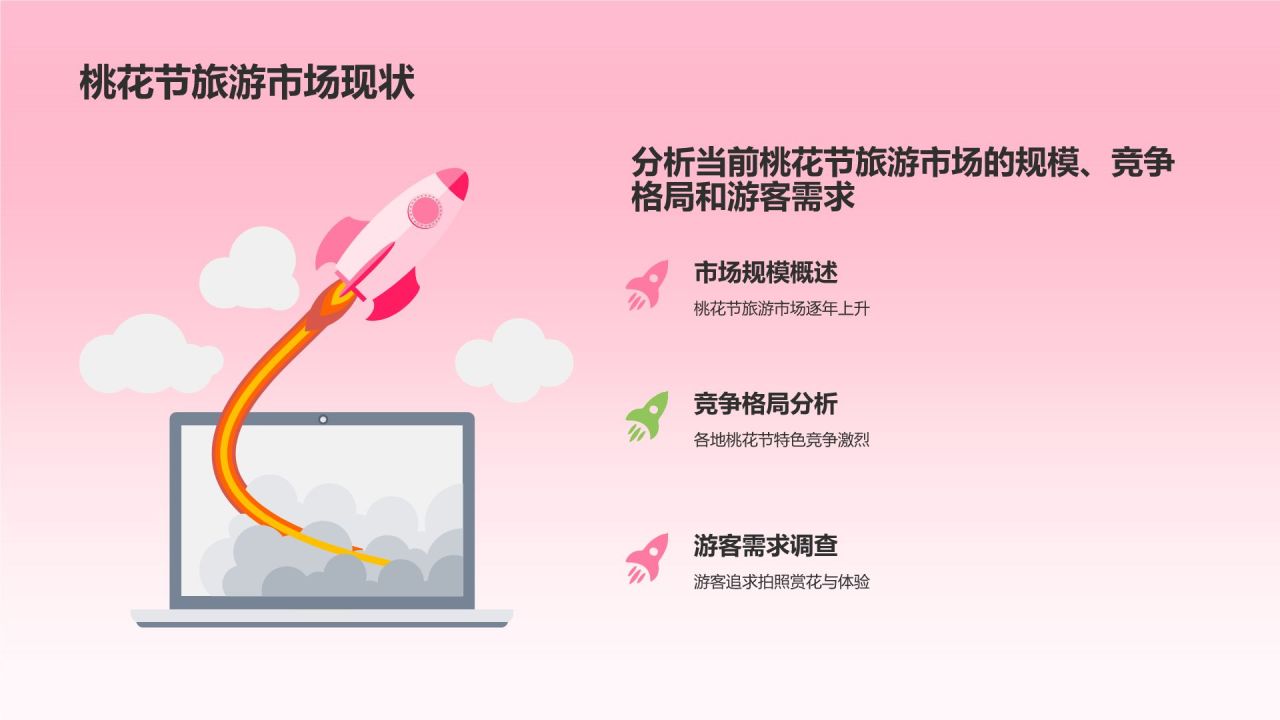 桃花节旅游市场现状

分析当前桃花节旅游市场的规模、竞争格局和游客需求

市场规模概述

桃花节旅游市场逐年上升

竞争格局分析

各地桃花节特色竞争激烈

游客需求调查

游客追求拍照赏花与体验